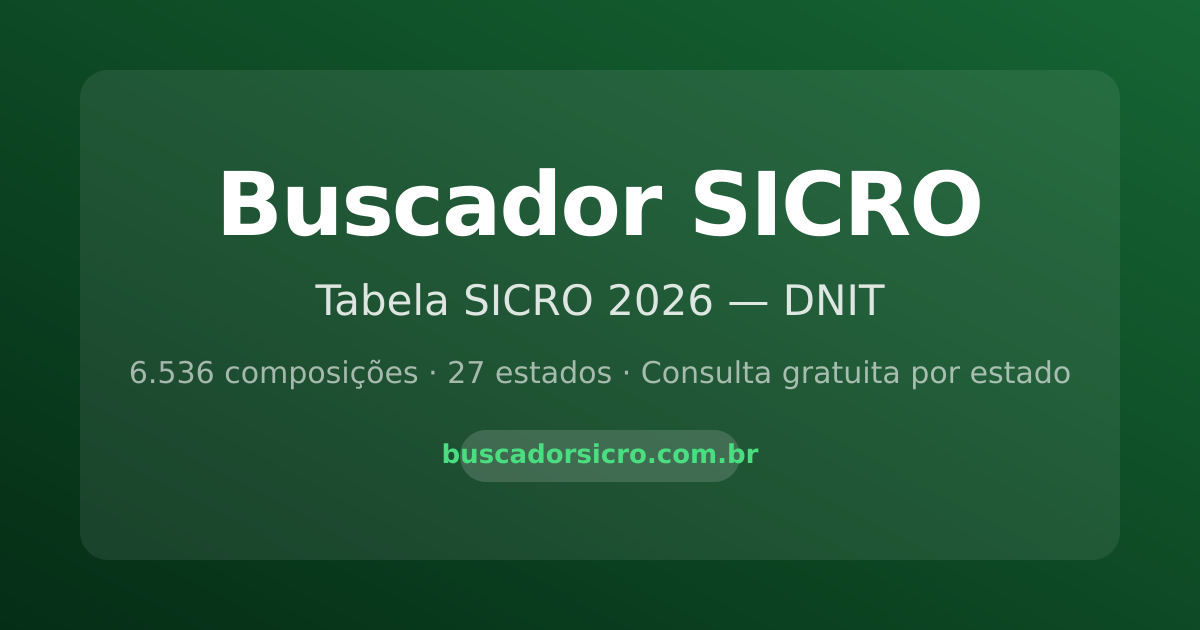 Buscador SICRO

Tabela SICRO 2026 — DNIT

6.536 composições · 27 estados · Consulta gratuita por estado

buscadorsicro.com.br